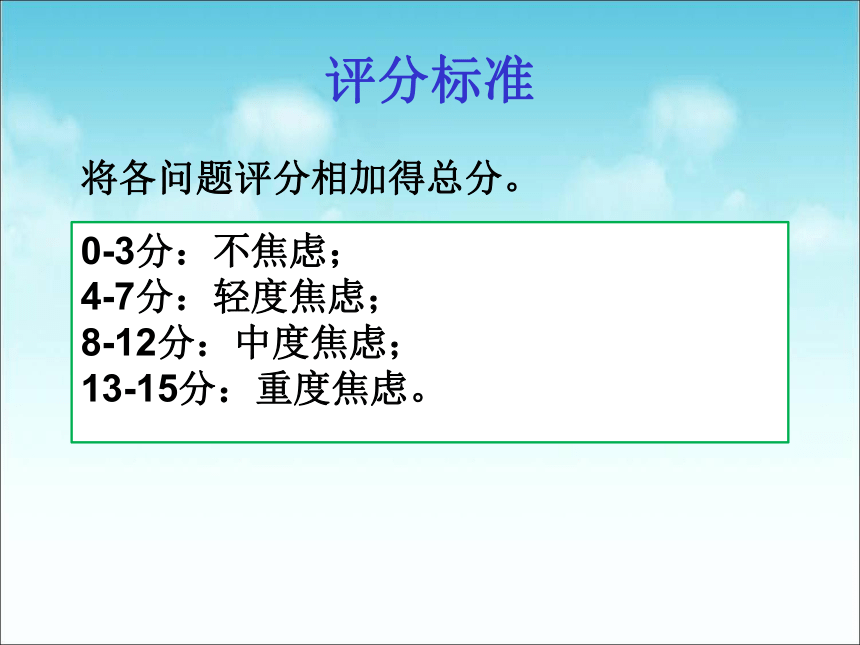 评分标准

将各问题评分相加得总分。

0-3分：不焦虑；
4-7分：轻度焦虑；
8-12分：中度焦虑；
13-15分：重度焦虑。